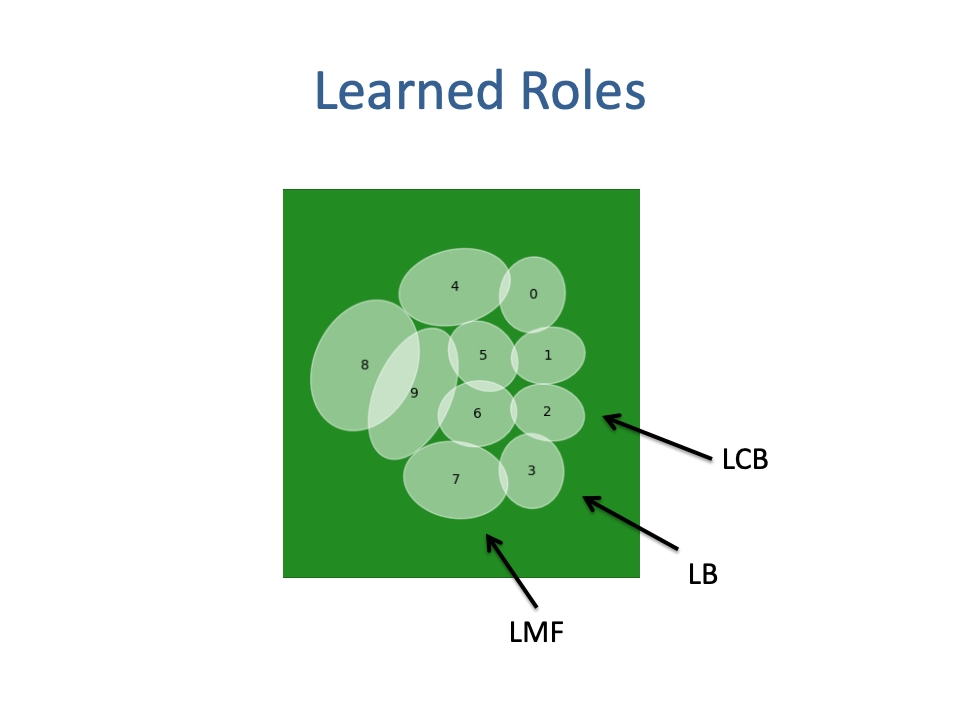 Learned Roles

4
0
8
5
1
9
6
2
7
3

LCB
LB
LMF